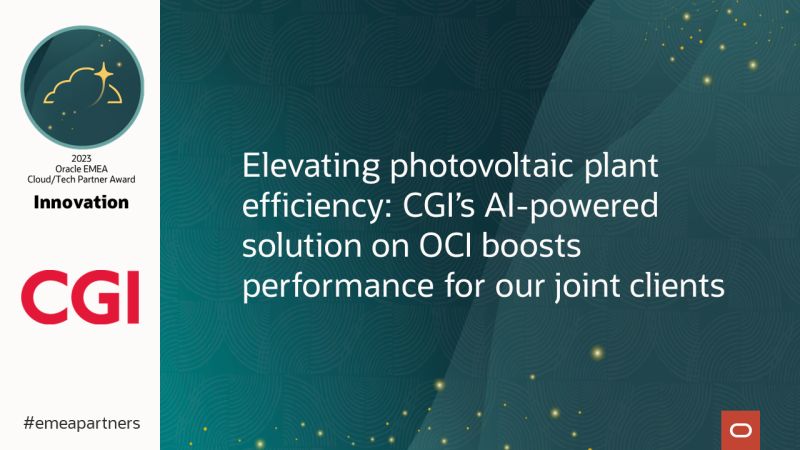 2023
Oracle EMEA
Cloud/Tech Partner Award

Innovation

CGI

#emeapartners

Elevating photovoltaic plant efficiency: CGI's AI-powered solution on OCI boosts performance for our joint clients